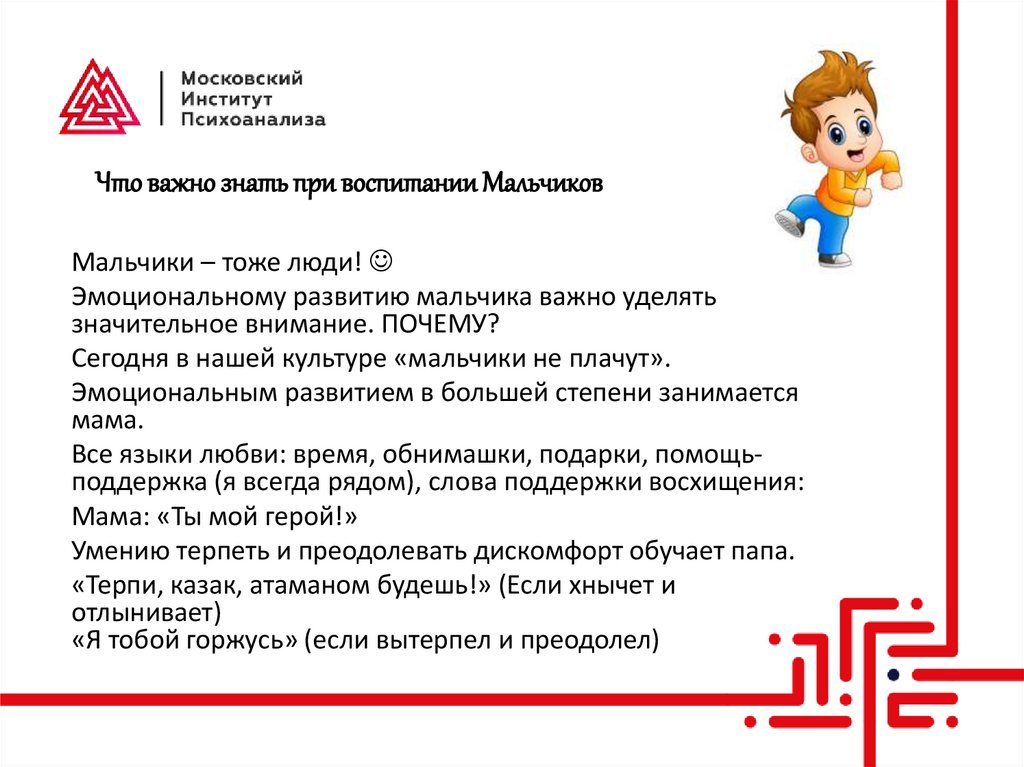 Московский
Институт
Психоанализа

Что важно знать при воспитании Мальчиков

Мальчики – тоже люди! ☺

Эмоциональному развитию мальчика важно уделять значительное внимание. ПОЧЕМУ?

Сегодня в нашей культуре «мальчики не плачут».

Эмоциональным развитием в большей степени занимается мама.

Все языки любви: время, обнимашки, подарки, помощь-поддержка (я всегда рядом), слова поддержки восхищения:

Мама: «Ты мой герой!»

Умению терпеть и преодолевать дискомфорт обучает папа.

«Терпи, казак, атаманом будешь!» (Если хнычет и отлынивает)
«Я тобой горжусь» (если вытерпел и преодолел)